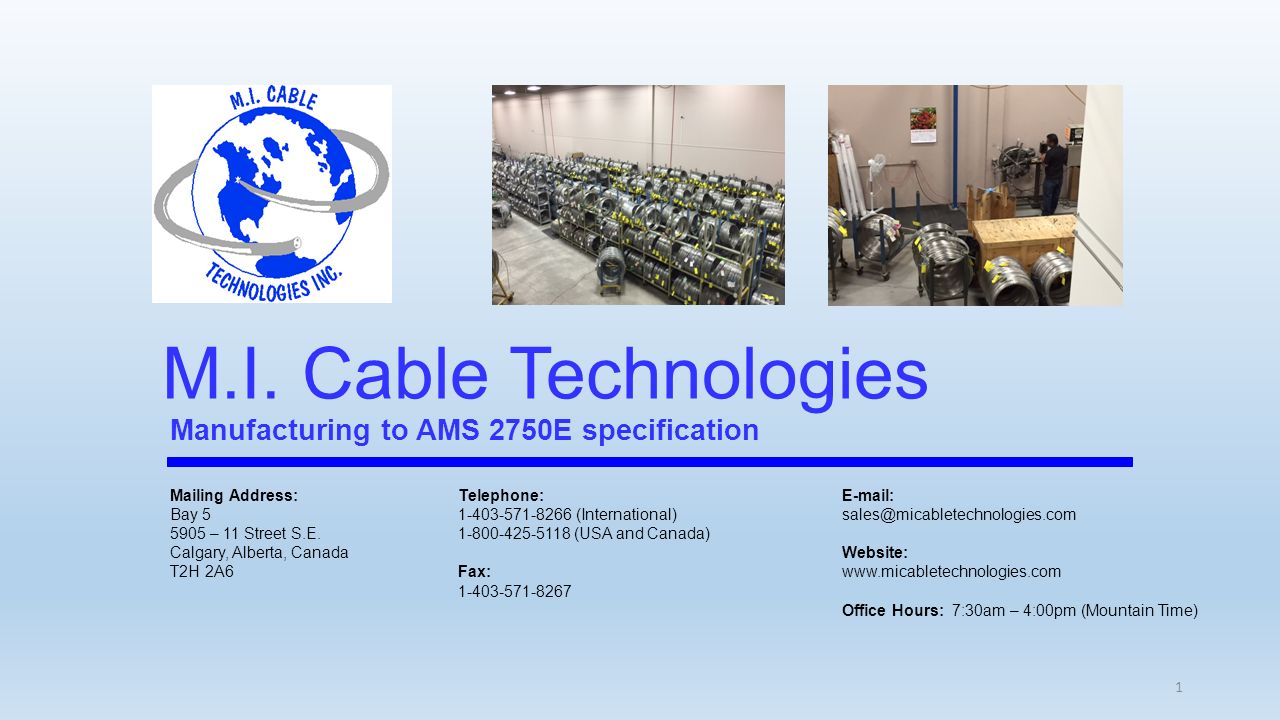 M.I. CABLE
TECHNOLOGIES INC.

M.I. Cable Technologies

Manufacturing to AMS 2750E specification

Mailing Address:
Bay 5
5905 – 11 Street S.E.
Calgary, Alberta, Canada
T2H 2A6

Telephone:
1-403-571-8266 (International)
1-800-425-5118 (USA and Canada)

Fax:
1-403-571-8267

E-mail:
sales@micabletechnologies.com

Website:
www.micabletechnologies.com

Office Hours: 7:30am – 4:00pm (Mountain Time)

1